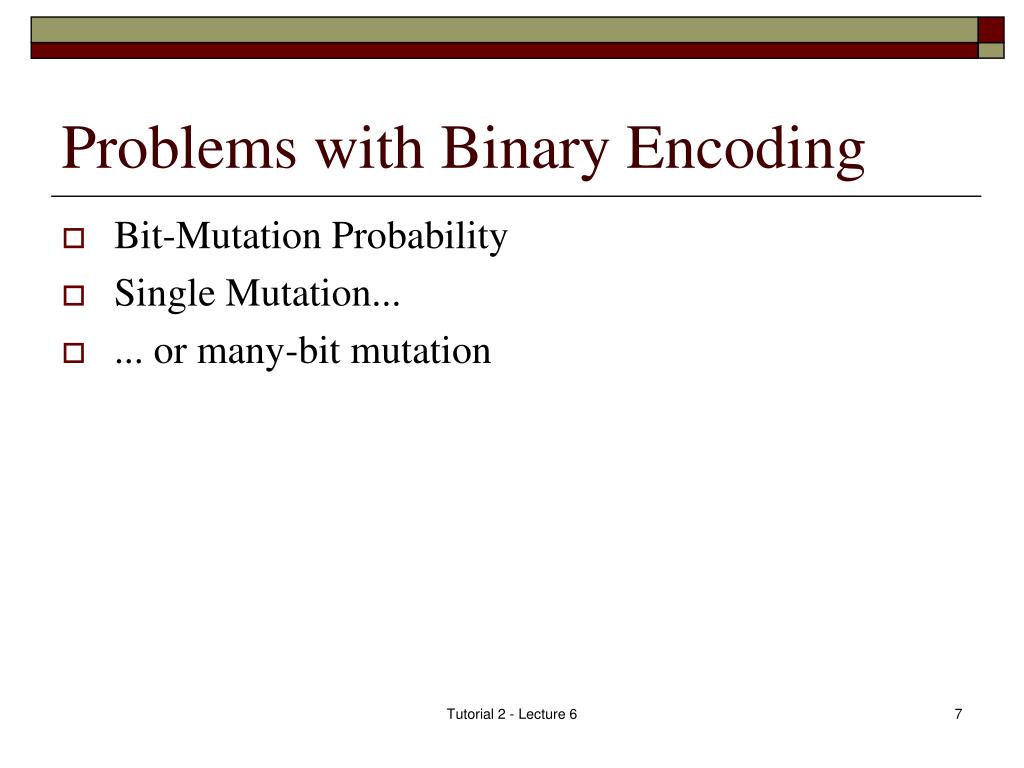 Problems with Binary Encoding

Bit-Mutation Probability

Single Mutation...

... or many-bit mutation

Tutorial 2 - Lecture 6

7